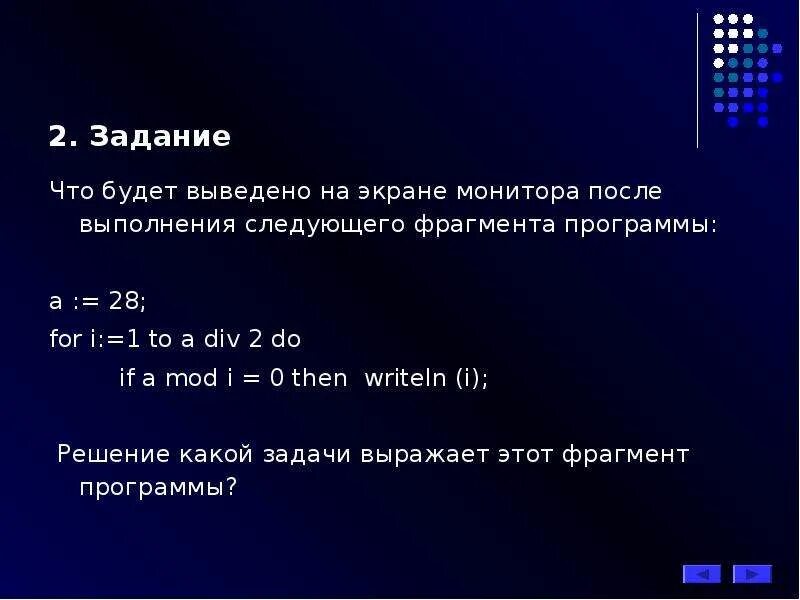 2. Задание

Что будет выведено на экране монитора после выполнения следующего фрагмента программы:

a := 28;
for i:=1 to a div 2 do
if a mod i = 0 then writeln (i);

Решение какой задачи выражает этот фрагмент программы?